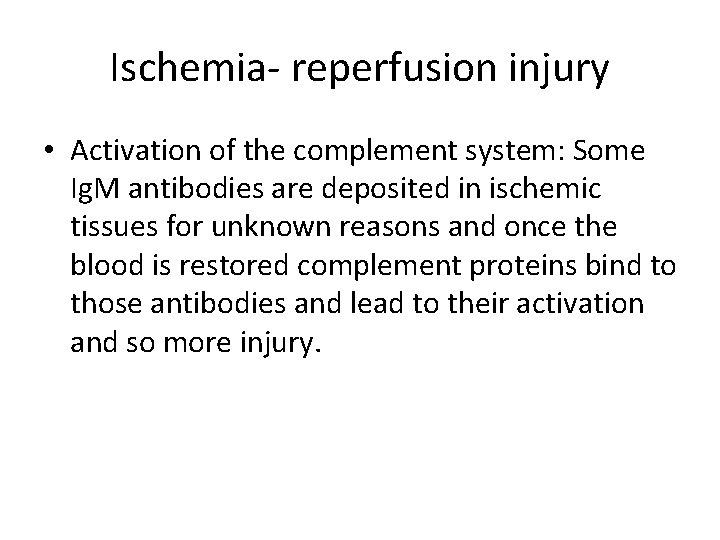 Ischemia- reperfusion injury

• Activation of the complement system: Some IgM antibodies are deposited in ischemic tissues for unknown reasons and once the blood is restored complement proteins bind to those antibodies and lead to their activation and so more injury.